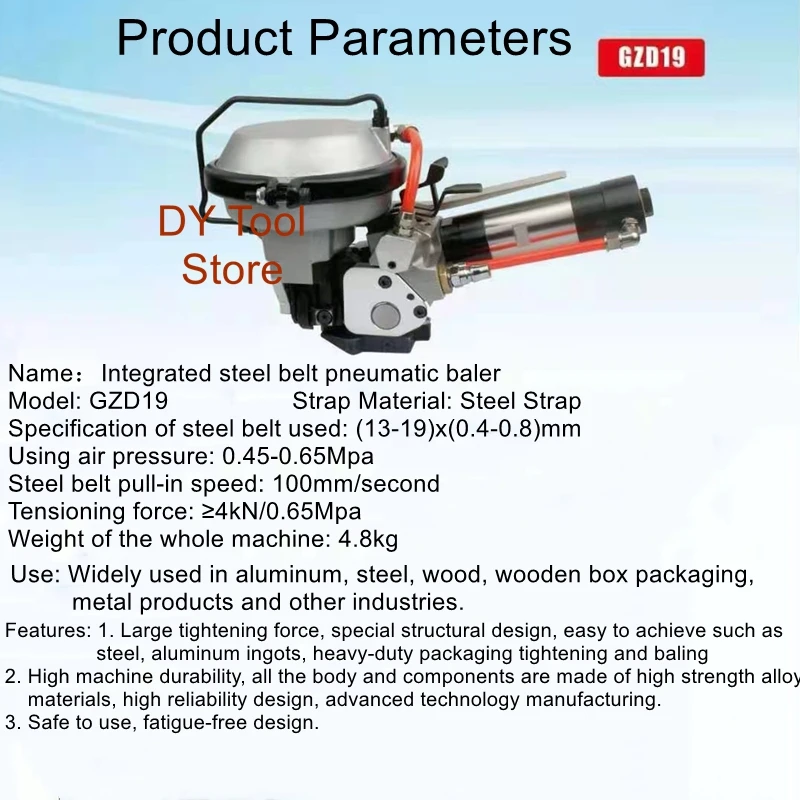 Product Parameters

GZD19

DY Tool Store

Name： Integrated steel belt pneumatic baler
Model: GZD19 Strap Material: Steel Strap
Specification of steel belt used: (13-19)x(0.4-0.8)mm
Using air pressure: 0.45-0.65Mpa
Steel belt pull-in speed: 100mm/second
Tensioning force: ≥4kN/0.65Mpa
Weight of the whole machine: 4.8kg

Use: Widely used in aluminum, steel, wood, wooden box packaging, metal products and other industries.

Features: 1. Large tightening force, special structural design, easy to achieve such as steel, aluminum ingots, heavy-duty packaging tightening and baling
2. High machine durability, all the body and components are made of high strength alloy materials, high reliability design, advanced technology manufacturing.
3. Safe to use, fatigue-free design.